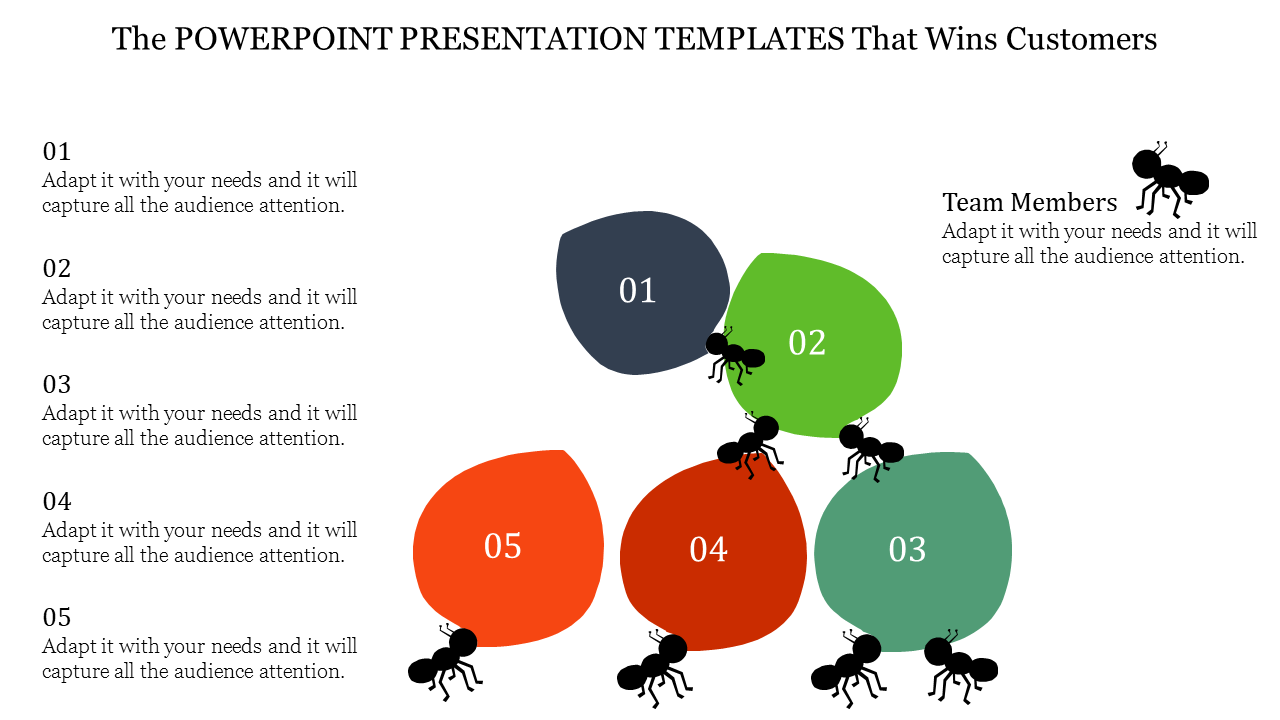 The POWERPOINT PRESENTATION TEMPLATES That Wins Customers

01
Adapt it with your needs and it will capture all the audience attention.

02
Adapt it with your needs and it will capture all the audience attention.

03
Adapt it with your needs and it will capture all the audience attention.

04
Adapt it with your needs and it will capture all the audience attention.

05
Adapt it with your needs and it will capture all the audience attention.

01

02

05

04

03

Team Members
Adapt it with your needs and it will capture all the audience attention.